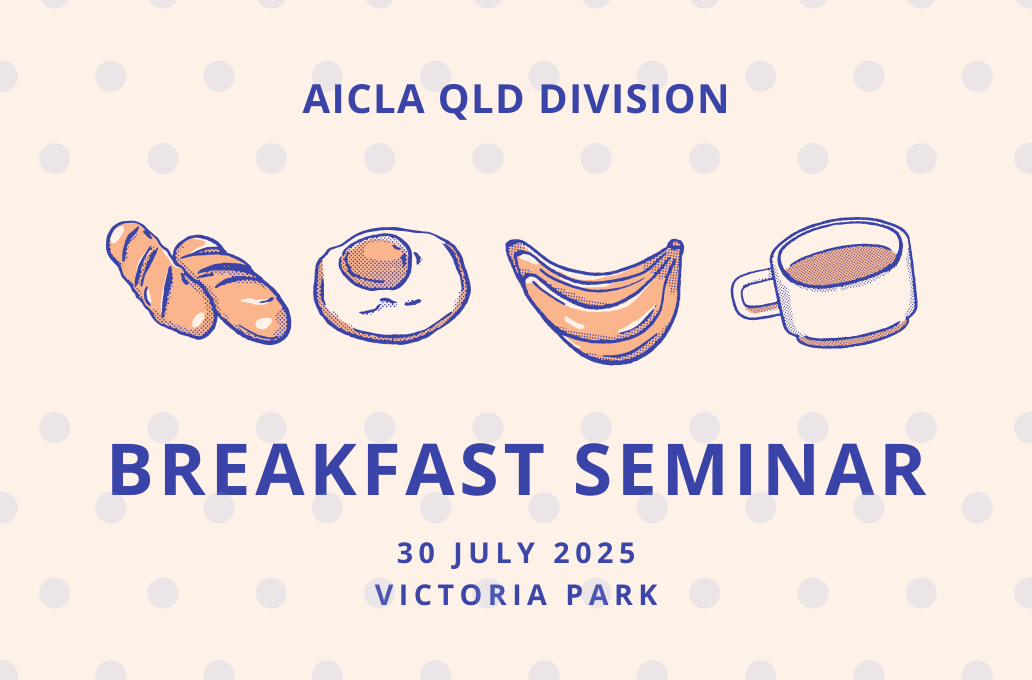 AICLA QLD DIVISION

BREAKFAST SEMINAR

30 JULY 2025
VICTORIA PARK